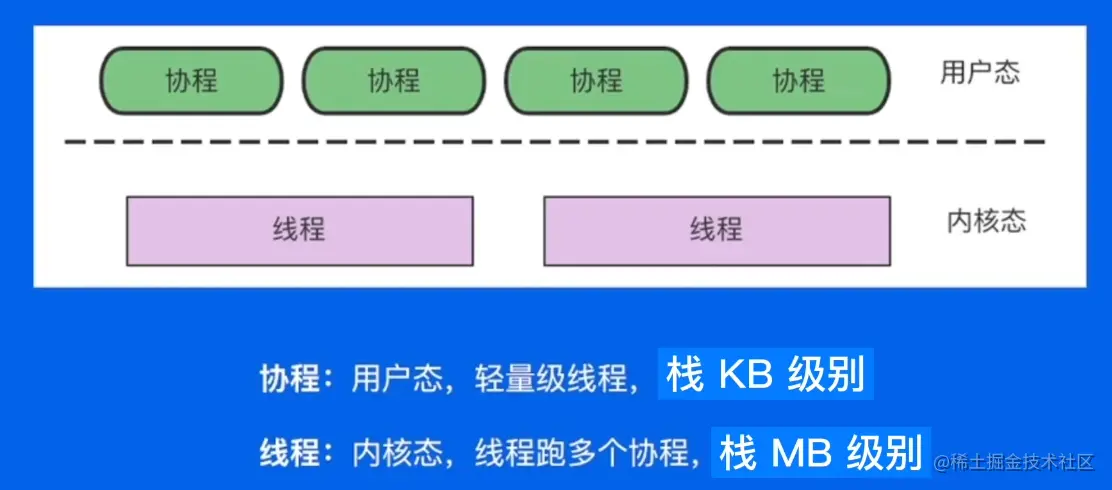 协程 协程 协程 协程 用户态

线程 线程 内核态

协程：用户态，轻量级线程，栈 KB 级别

线程：内核态，线程跑多个协程，栈 MB 级别

@稀土掘金技术社区